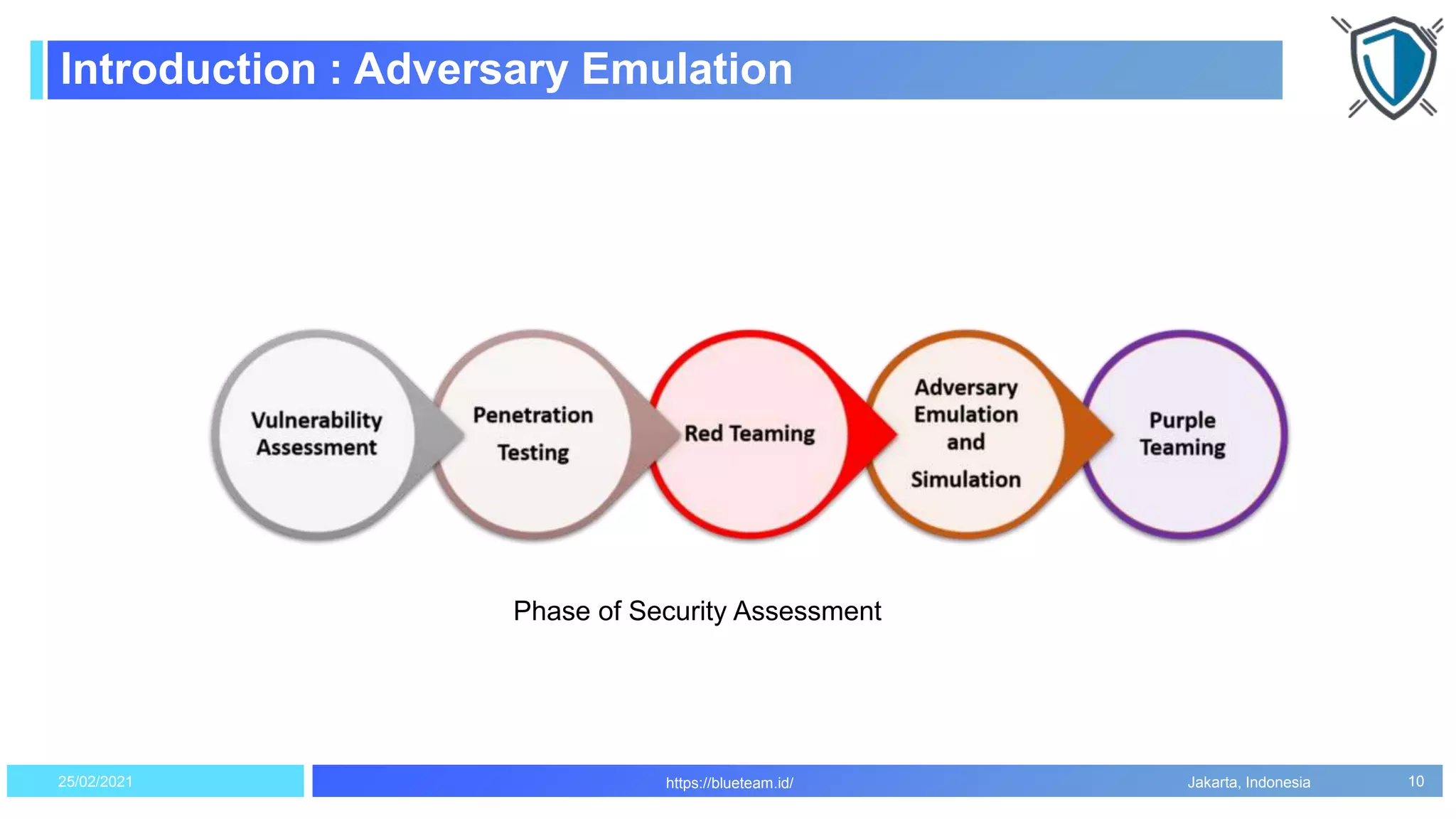 Introduction : Adversary Emulation

Vulnerability Assessment

Penetration Testing

Red Teaming

Adversary Emulation and Simulation

Purple Teaming

Phase of Security Assessment

25/02/2021

https://blueteam.id/

Jakarta, Indonesia

10